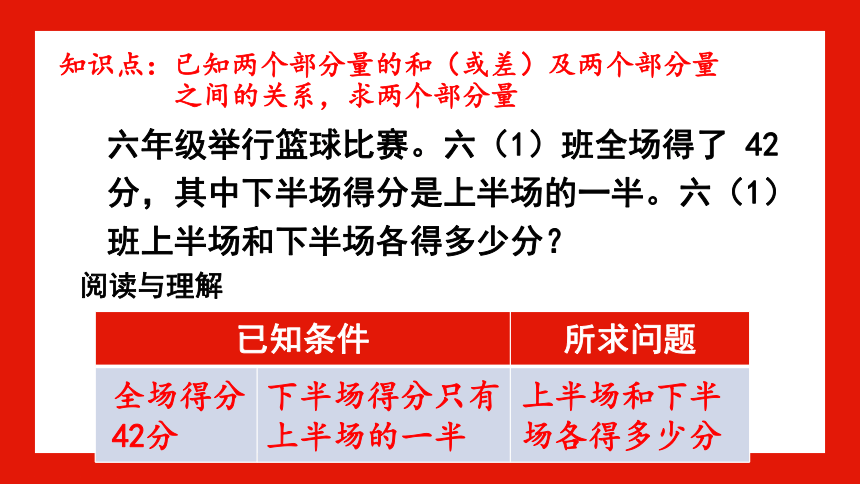 知识点：已知两个部分量的和（或差）及两个部分量之间的关系，求两个部分量

六年级举行篮球比赛。六（1）班全场得了 42 分，其中下半场得分是上半场的一半。六（1）班上半场和下半场各得多少分？

阅读与理解

| 已知条件 | | 所求问题 |
|---|---|---|
| 全场得分42分 | 下半场得分只有上半场的一半 | 上半场和下半场各得多少分 |